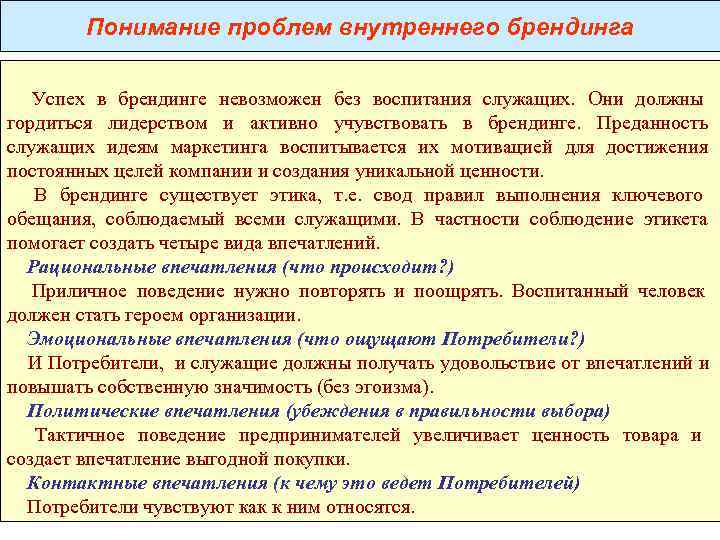 Понимание проблем внутреннего брендинга

Успех в брендинге невозможен без воспитания служащих. Они должны гордиться лидерством и активно учувствовать в брендинге. Преданность служащих идеям маркетинга воспитывается их мотивацией для достижения постоянных целей компании и создания уникальной ценности.

В брендинге существует этика, т.е. свод правил выполнения ключевого обещания, соблюдаемый всеми служащими. В частности соблюдение этикета помогает создать четыре вида впечатлений.

Рациональные впечатления (что происходит?)

Приличное поведение нужно повторять и поощрять. Воспитанный человек должен стать героем организации.

Эмоциональные впечатления (что ощущают Потребители?)

И Потребители, и служащие должны получать удовольствие от впечатлений и повышать собственную значимость (без эгоизма).

Политические впечатления (убеждения в правильности выбора)

Тактичное поведение предпринимателей увеличивает ценность товара и создает впечатление выгодной покупки.

Контактные впечатления (к чему это ведет Потребителей)

Потребители чувствуют как к ним относятся.